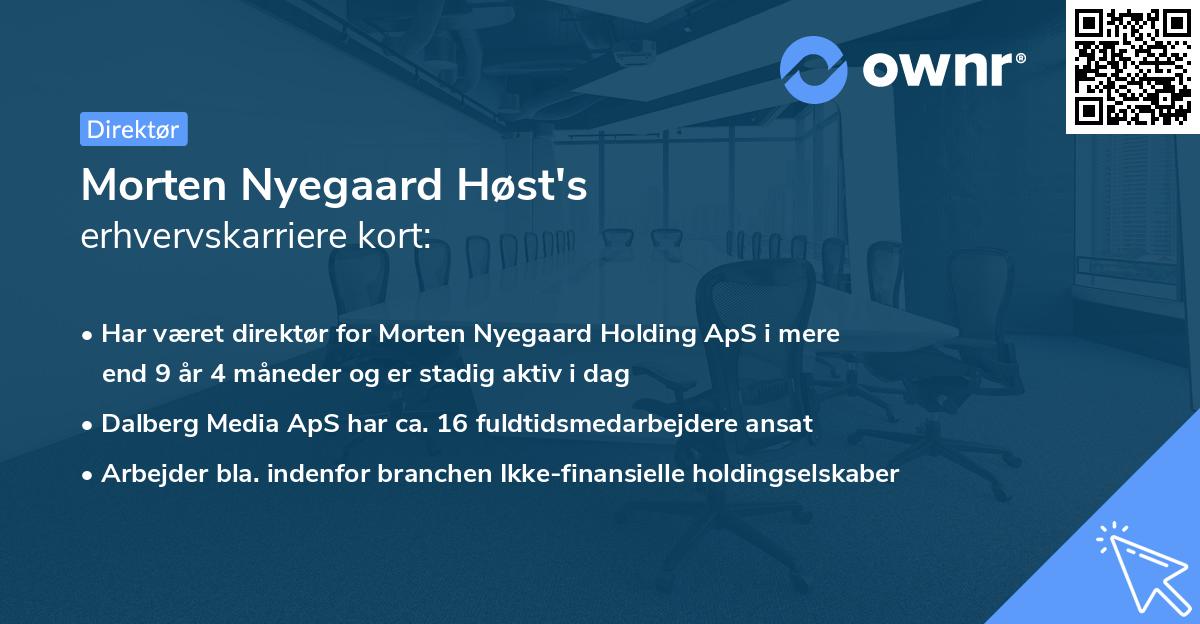 ownr®

Direktør

Morten Nyegaard Høst's
erhvervskarriere kort:

• Har været direktør for Morten Nyegaard Holding ApS i mere end 9 år 4 måneder og er stadig aktiv i dag
• Dalberg Media ApS har ca. 16 fuldtidsmedarbejdere ansat
• Arbejder bla. indenfor branchen Ikke-finansielle holdingselskaber